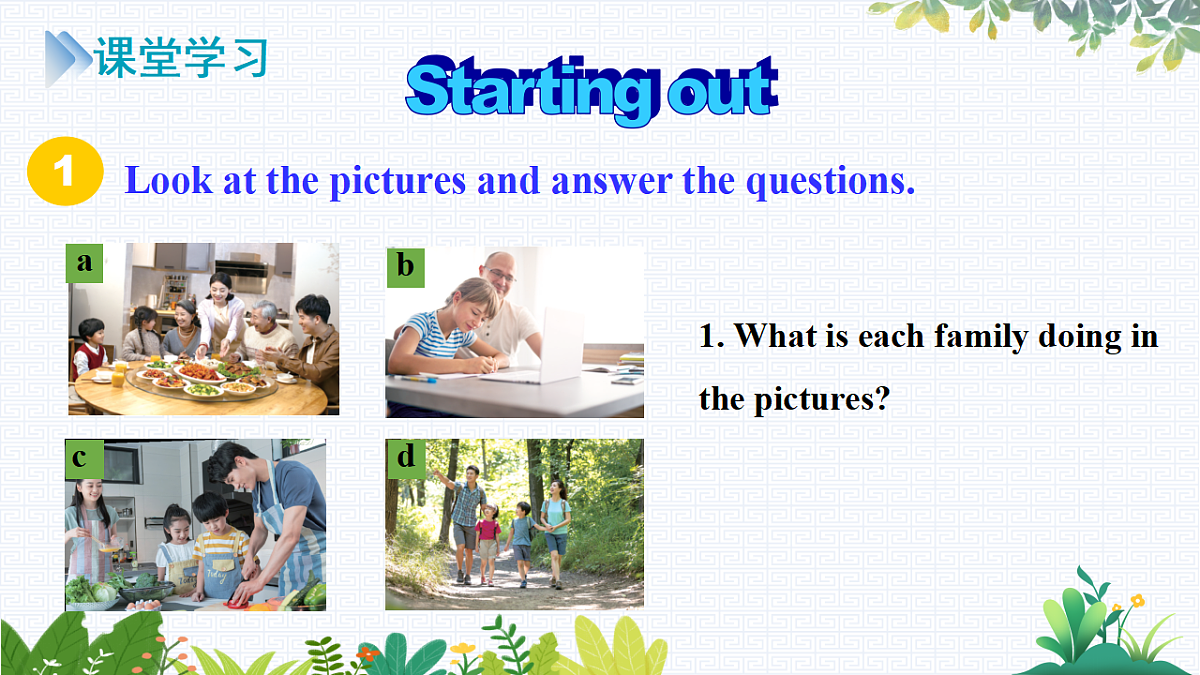 课堂学习

Starting out

1 Look at the pictures and answer the questions.

a

b

c

d

1. What is each family doing in the pictures?